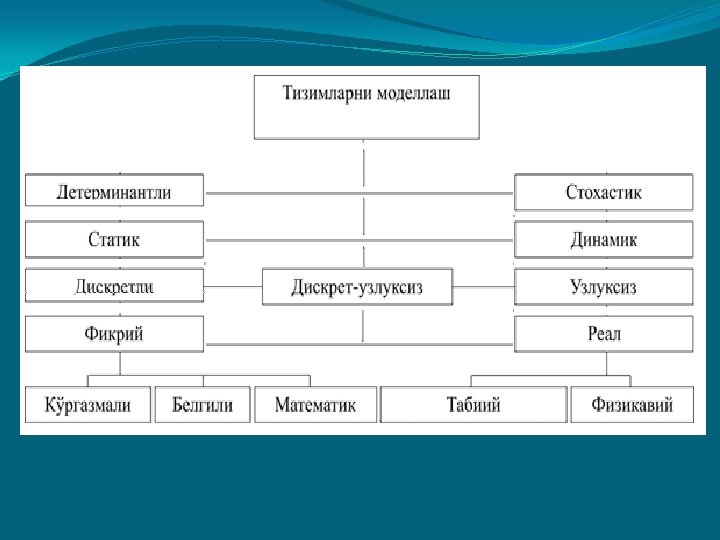 Тизимларни моделлаш

Детерминантли
Стохастик
Статик
Динамик
Дискретли
Дискрет-узлуксиз
Узлуксиз
Фикрий
Реал

Кўргазмали
Белгили
Математик
Табиий
Физикавий